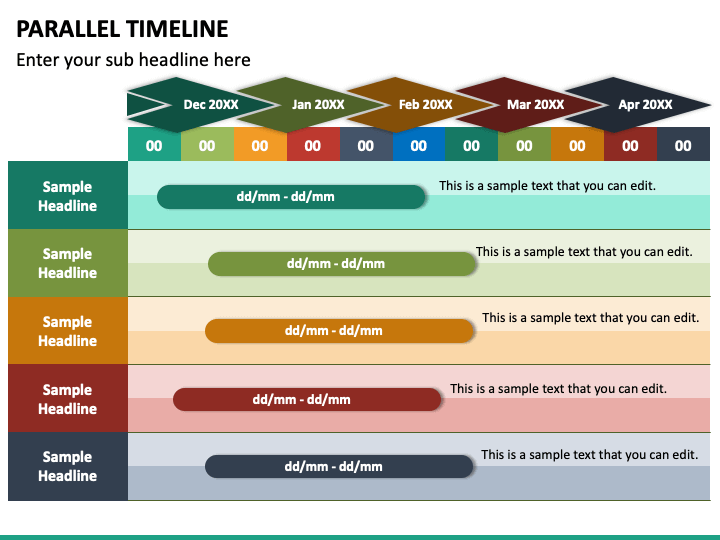 PARALLEL TIMELINE

Enter your sub headline here

Dec 20XX Jan 20XX Feb 20XX Mar 20XX Apr 20XX

00 00 00 00 00 00 00 00 00 00 00

Sample Headline
dd/mm - dd/mm
This is a sample text that you can edit.

Sample Headline
dd/mm - dd/mm
This is a sample text that you can edit.

Sample Headline
dd/mm - dd/mm
This is a sample text that you can edit.

Sample Headline
dd/mm - dd/mm
This is a sample text that you can edit.

Sample Headline
dd/mm - dd/mm
This is a sample text that you can edit.